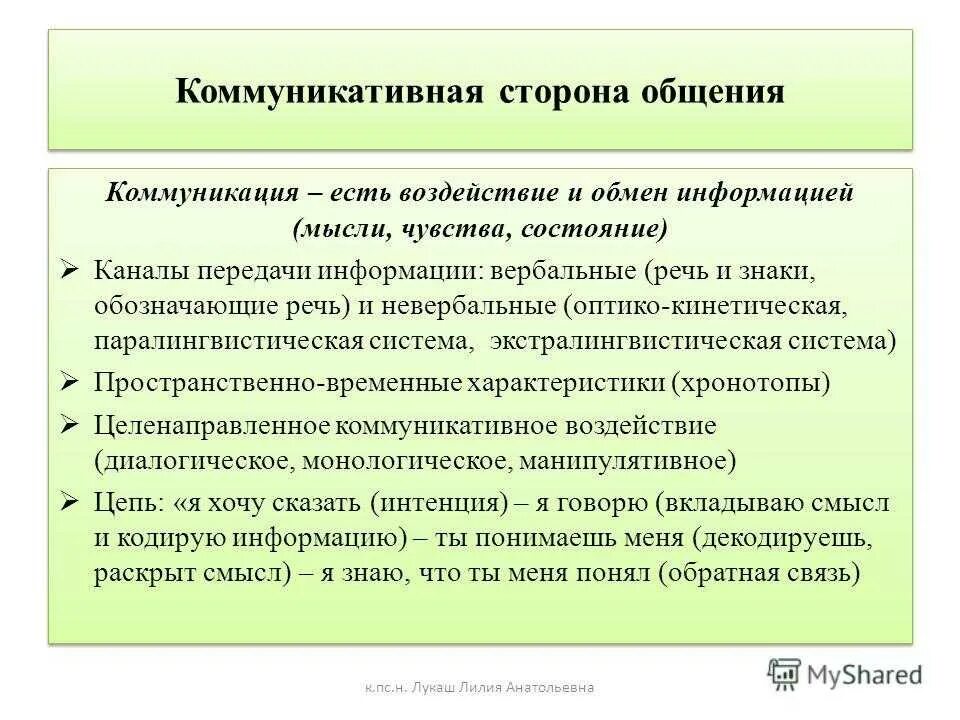 Коммуникативная сторона общения

Коммуникация – есть воздействие и обмен информацией (мысли, чувства, состояние)

➢ Каналы передачи информации: вербальные (речь и знаки, обозначающие речь) и невербальные (оптико-кинетическая, паралингвистическая система, экстралингвистическая система)

➢ Пространственно-временные характеристики (хронотопы)

➢ Целенаправленное коммуникативное воздействие (диалогическое, монологическое, манипулятивное)

➢ Цепь: «я хочу сказать (интенция) – я говорю (вкладываю смысл и кодирую информацию) – ты понимаешь меня (декодируешь, раскрыт смысл) – я знаю, что ты меня понял (обратная связь)

к.пс.н. Лукаш Лилия Анатольевна

MyShared